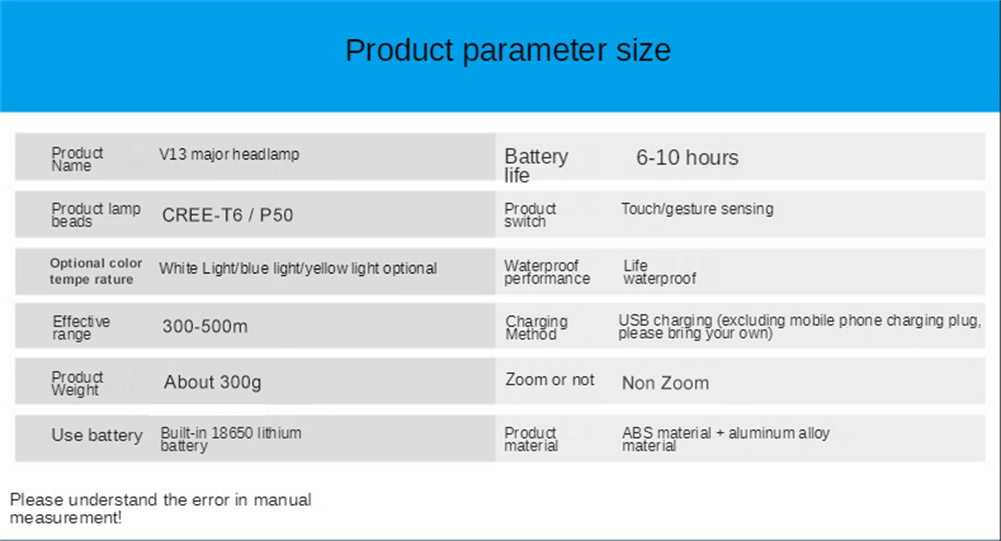 Product parameter size

| Product Name | V13 major headlamp | Battery life | 6-10 hours |
|---|---|---|---|
| Product lamp beads | CREE-T6 / P50 | Product switch | Touch/gesture sensing |
| Optional color tempe rature | White Light/blue light/yellow light optional | Waterproof performance | Life waterproof |
| Effective range | 300-500m | Charging Method | USB charging (excluding mobile phone charging plug, please bring your own) |
| Product Weight | About 300g | Zoom or not | Non Zoom |
| Use battery | Built-in 18650 lithium battery | Product material | ABS material + aluminum alloy material |

Please understand the error in manual measurement!